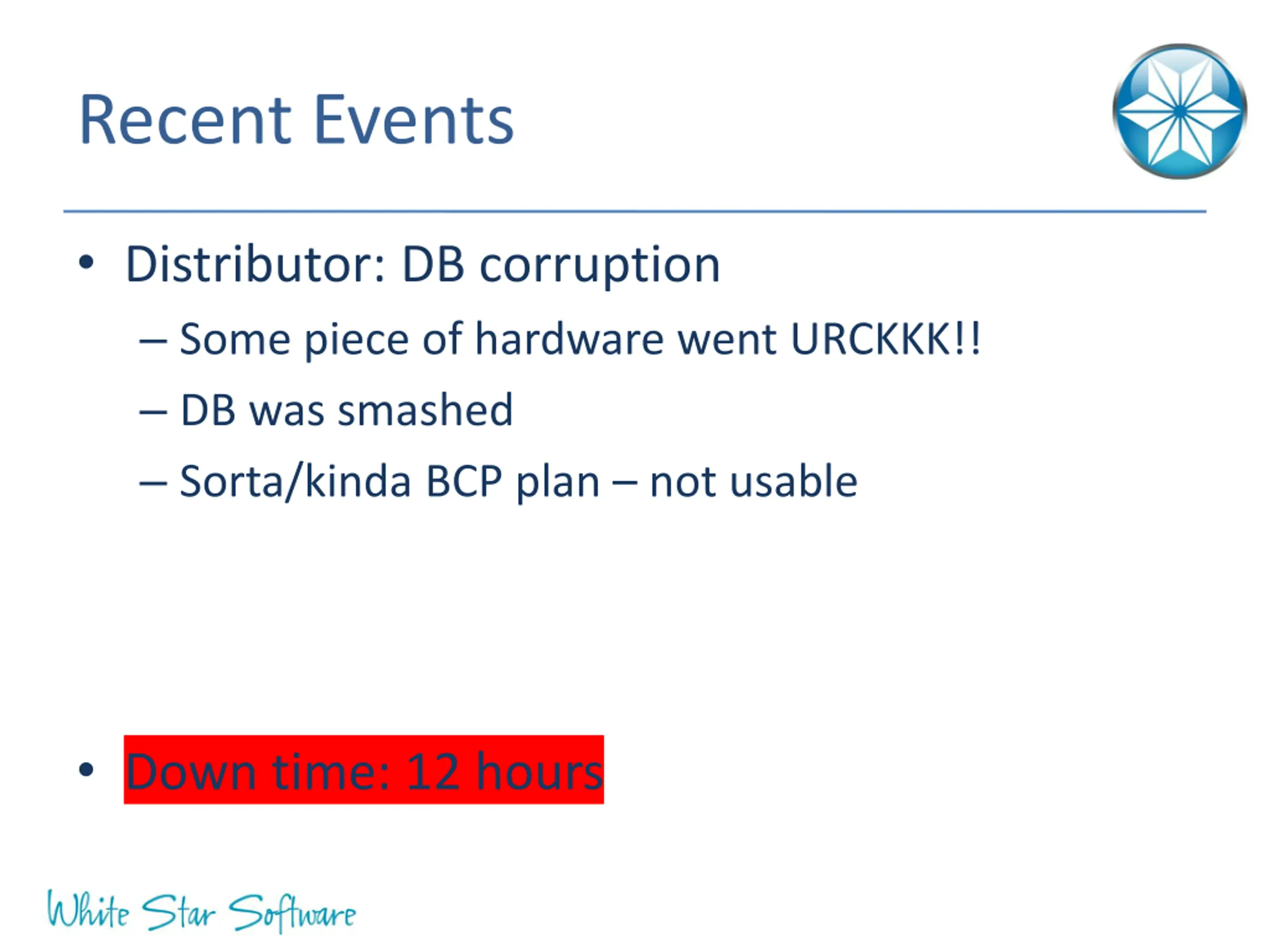 Recent Events

• Distributor: DB corruption
  – Some piece of hardware went URCKKK!!
  – DB was smashed
  – Sorta/kinda BCP plan – not usable

• Down time: 12 hours

White Star Software